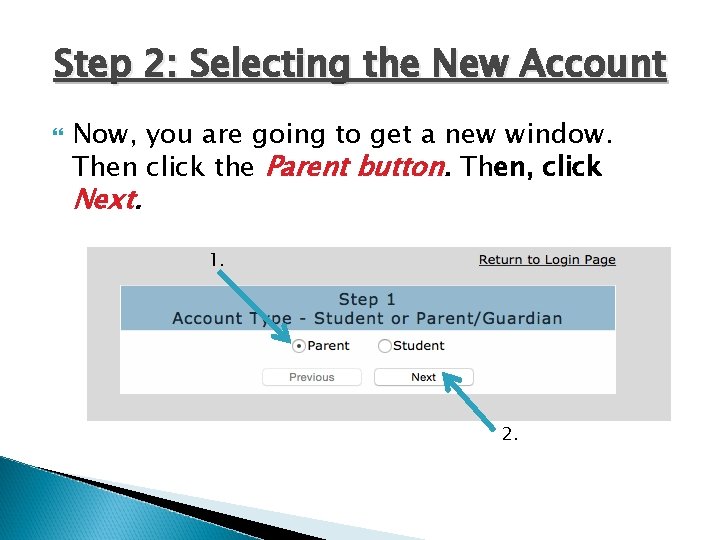 Step 2: Selecting the New Account

Now, you are going to get a new window. Then click the Parent button. Then, click Next.

1.

Return to Login Page

Step 1
Account Type - Student or Parent/Guardian

Parent Student

Previous Next

2.